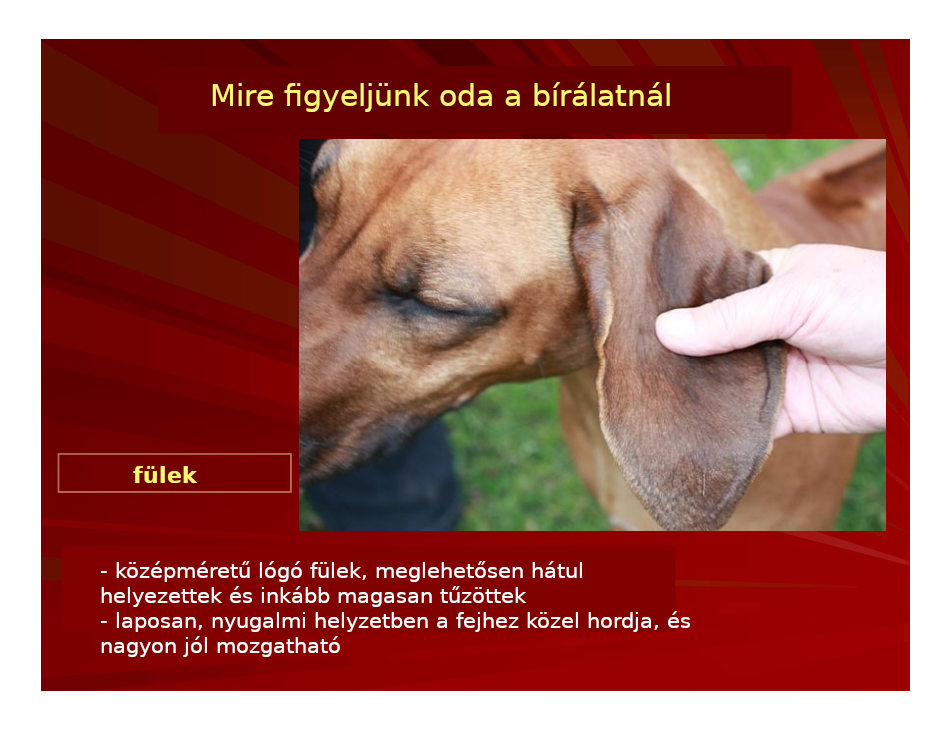 Mire figyeljünk oda a bírálatnál

fülek

- középméretű lógó fülek, meglehetősen hátul helyezettek és inkább magasan tűzöttek
- laposan, nyugalmi helyzetben a fejhez közel hordja, és nagyon jól mozgatható